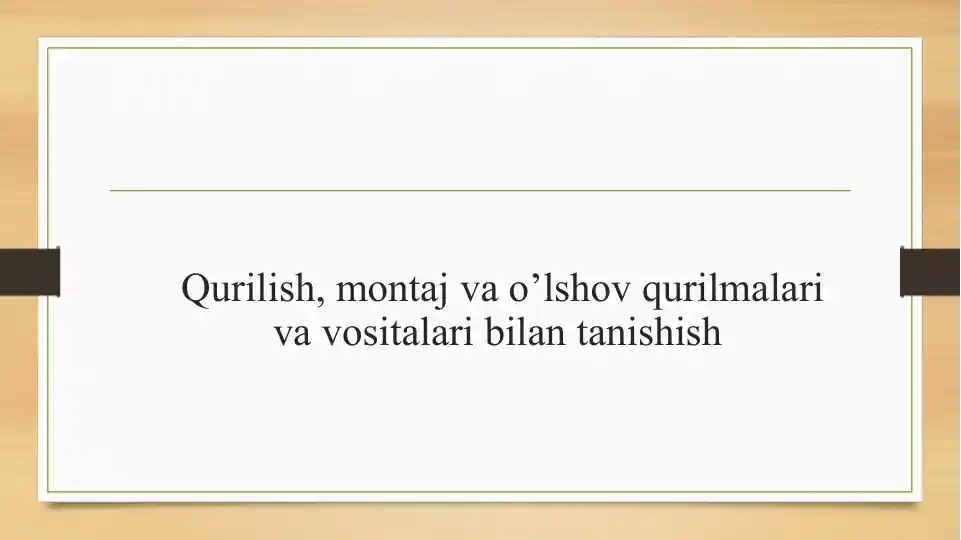 Qurilish, montaj va o’lshov qurilmalari va vositalari bilan tanishish